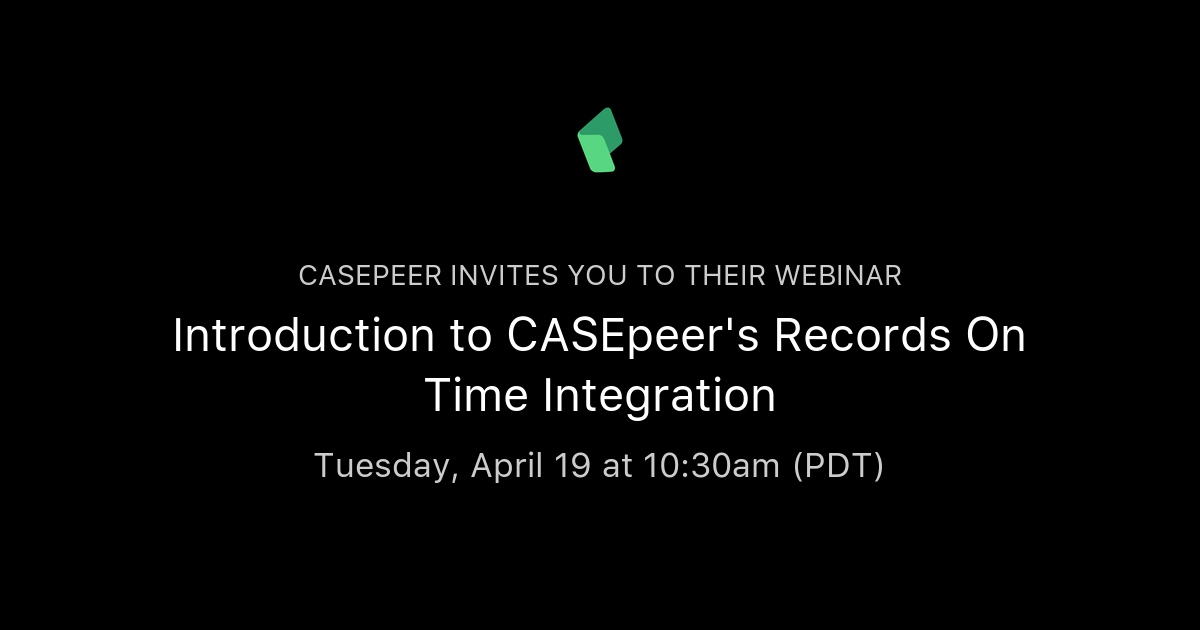 CASEPEER INVITES YOU TO THEIR WEBINAR

Introduction to CASEpeer's Records On Time Integration

Tuesday, April 19 at 10:30am (PDT)